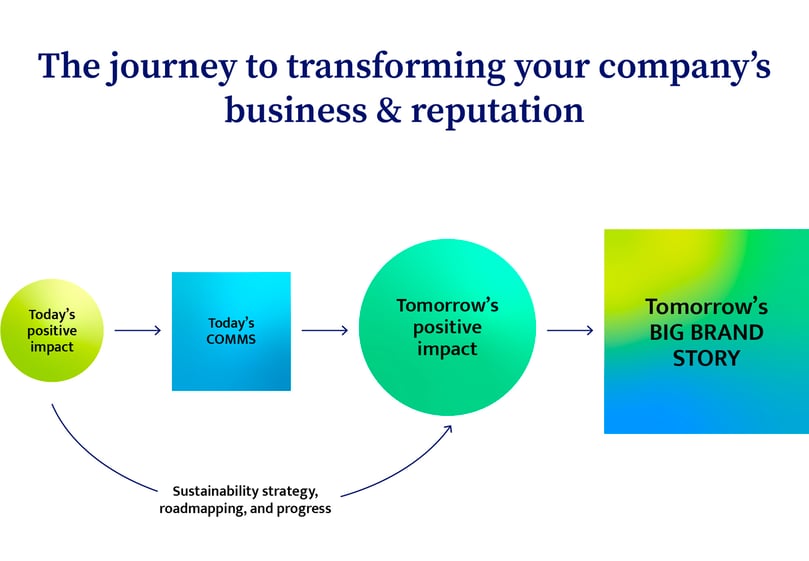 The journey to transforming your company's business & reputation

Today's positive impact

Today's COMMS

Tomorrow's positive impact

Tomorrow's BIG BRAND STORY

Sustainability strategy, roadmapping, and progress